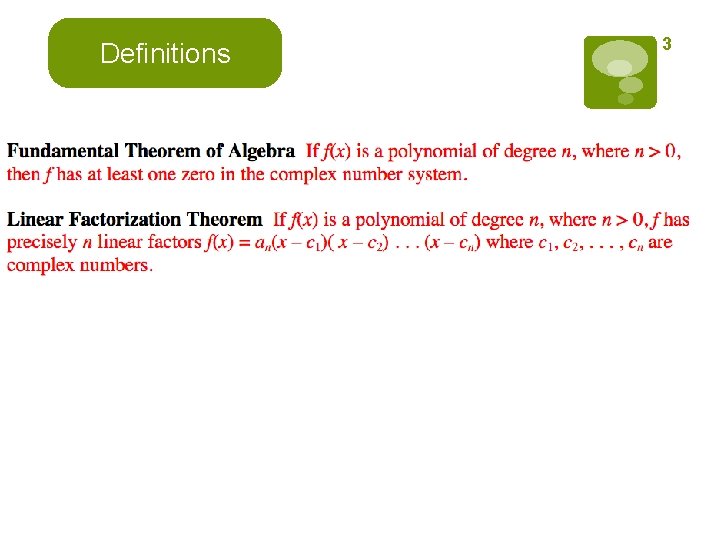 Definitions

3

Fundamental Theorem of Algebra If $f(x)$ is a polynomial of degree $n$, where $n > 0$, then $f$ has at least one zero in the complex number system.

Linear Factorization Theorem If $f(x)$ is a polynomial of degree $n$, where $n > 0$, $f$ has precisely $n$ linear factors $f(x) = a_n(x - c_1)(x - c_2) \ldots (x - c_n)$ where $c_1, c_2, \ldots, c_n$ are complex numbers.